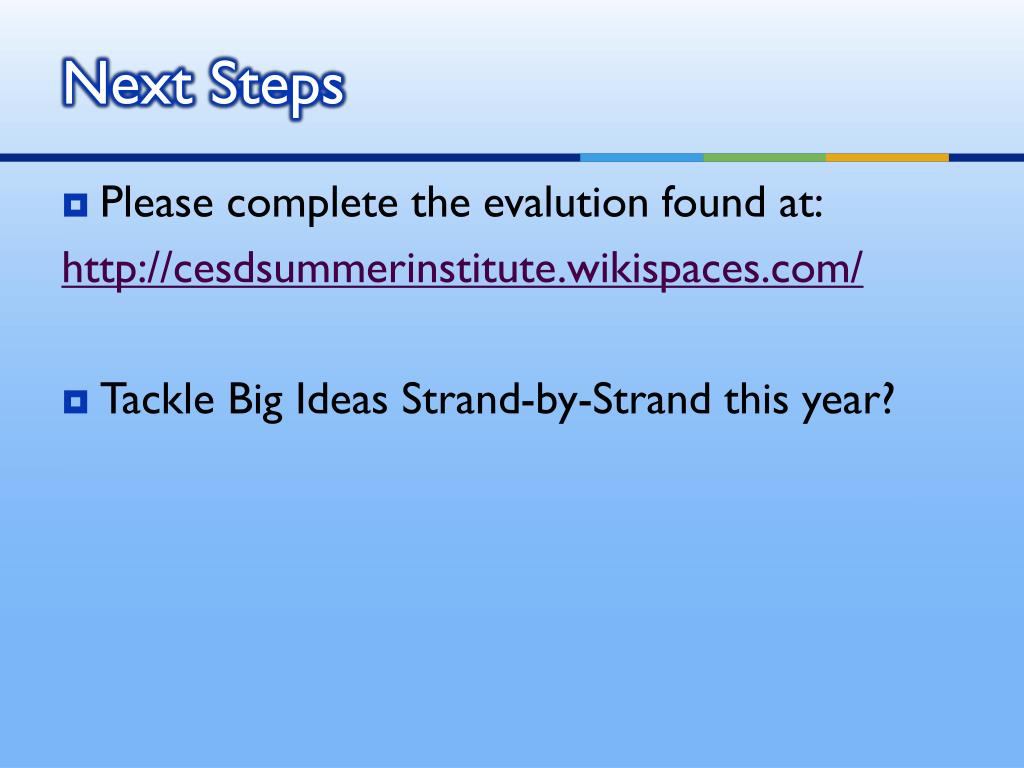 Next Steps

Please complete the evalution found at:
http://cesdsummerinstitute.wikispaces.com/

Tackle Big Ideas Strand-by-Strand this year?